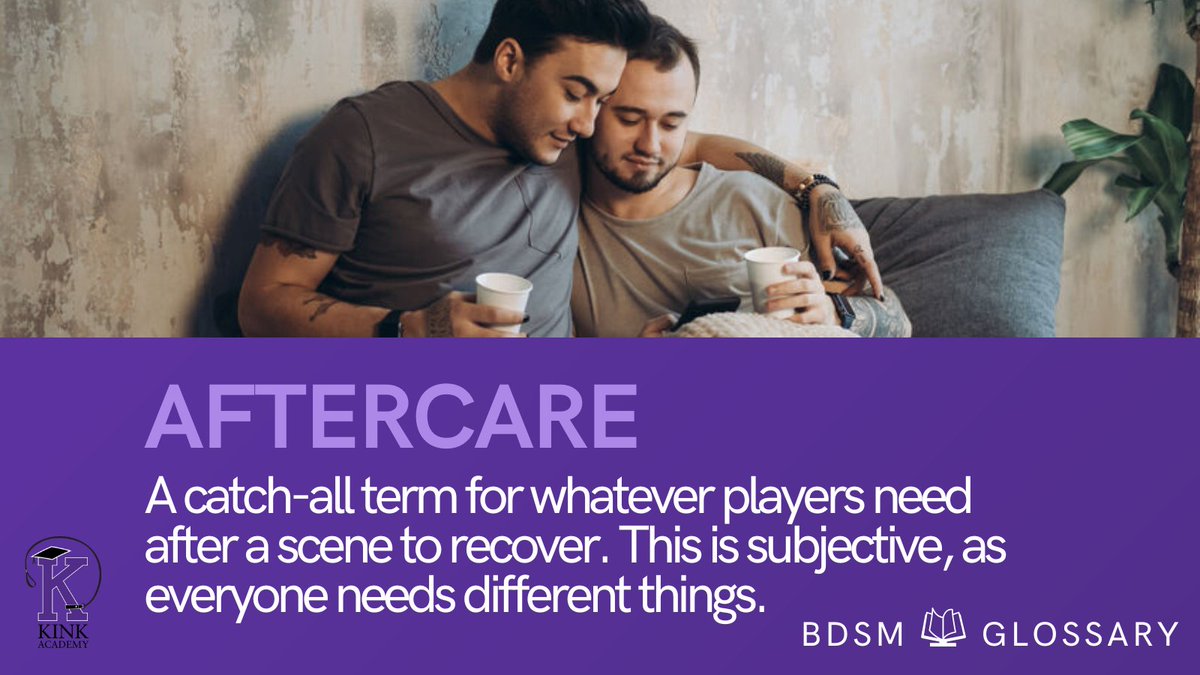 AFTERCARE

A catch-all term for whatever players need after a scene to recover. This is subjective, as everyone needs different things.

K
KINK ACADEMY

BDSM GLOSSARY